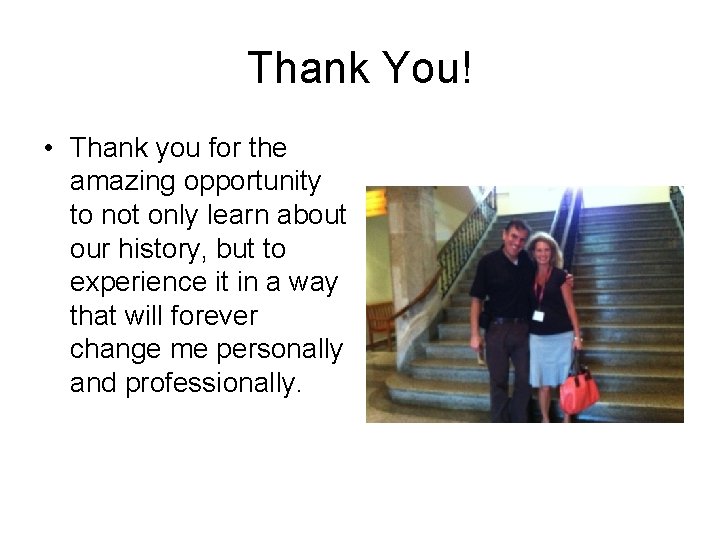 Thank You!

• Thank you for the amazing opportunity to not only learn about our history, but to experience it in a way that will forever change me personally and professionally.